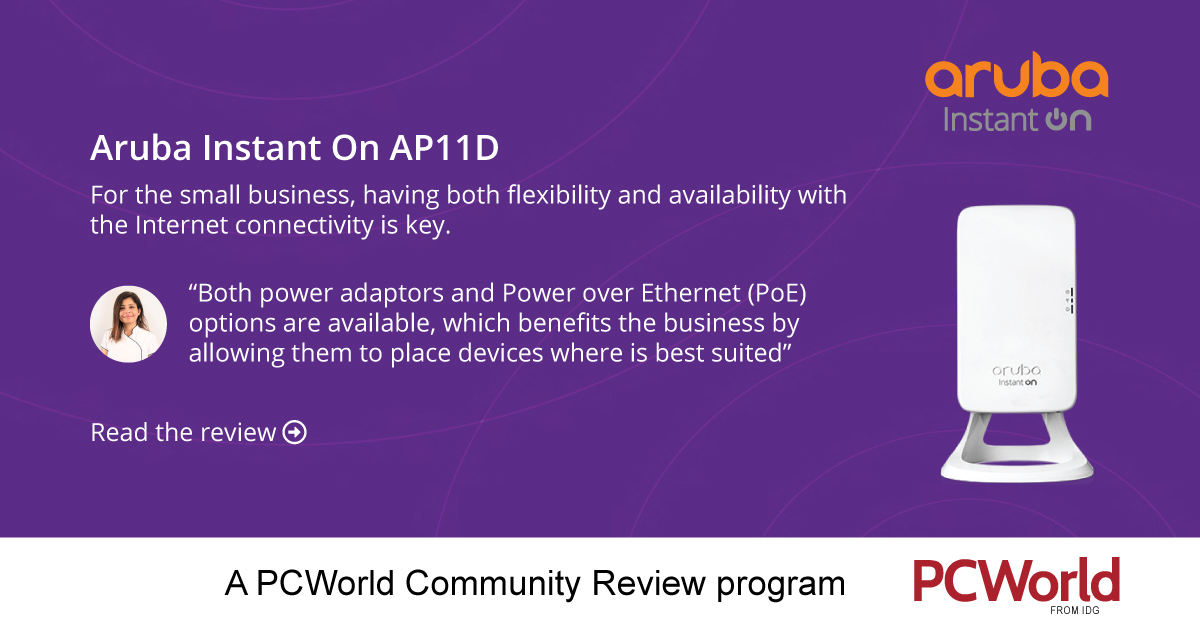 aruba
Instant On

Aruba Instant On AP11D

For the small business, having both flexibility and availability with the Internet connectivity is key.

“Both power adaptors and Power over Ethernet (PoE) options are available, which benefits the business by allowing them to place devices where is best suited”

Read the review

aruba
Instant On

A PCWorld Community Review program

PCWorld
FROM IDG